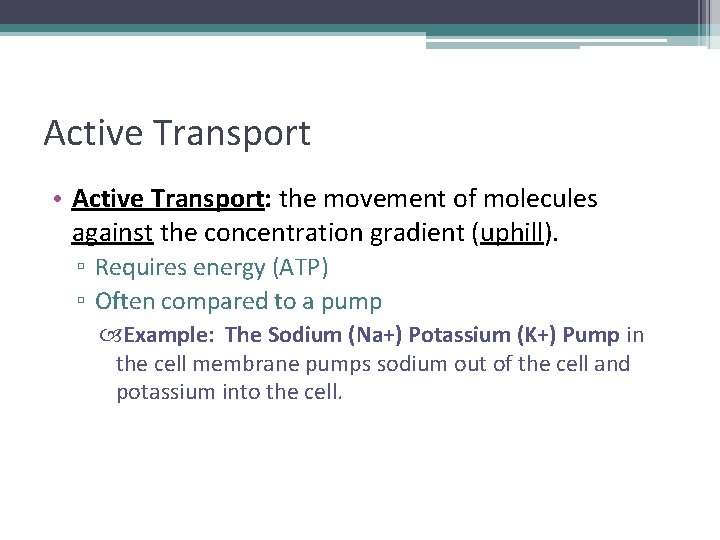 Active Transport

• Active Transport: the movement of molecules against the concentration gradient (uphill).

▫ Requires energy (ATP)

▫ Often compared to a pump

Example: The Sodium (Na+) Potassium (K+) Pump in the cell membrane pumps sodium out of the cell and potassium into the cell.